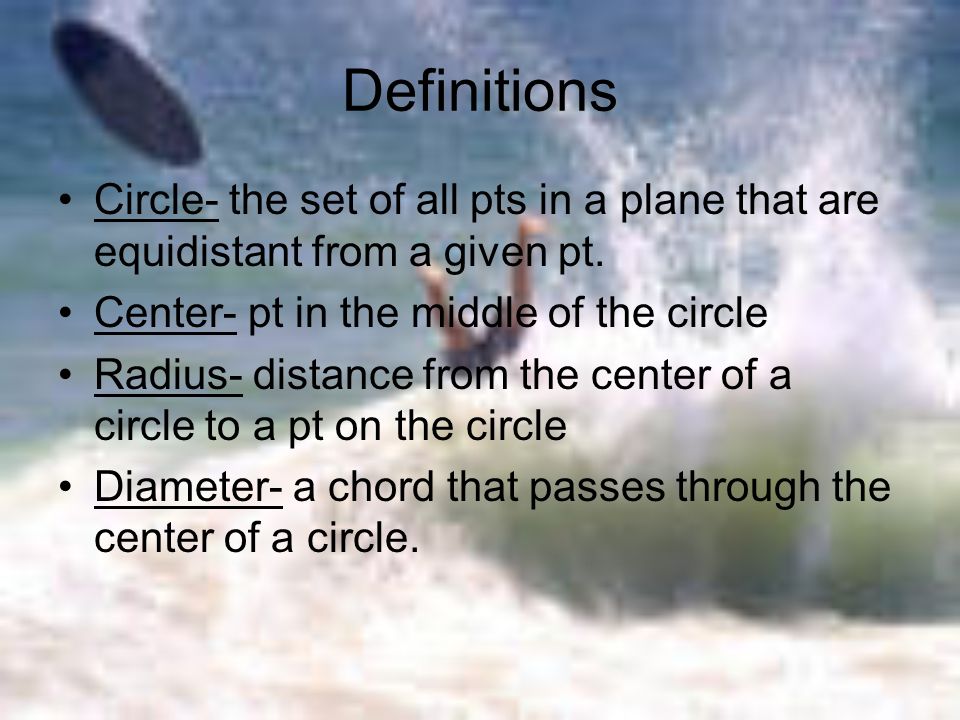 Definitions

• Circle- the set of all pts in a plane that are equidistant from a given pt.
• Center- pt in the middle of the circle
• Radius- distance from the center of a circle to a pt on the circle
• Diameter- a chord that passes through the center of a circle.